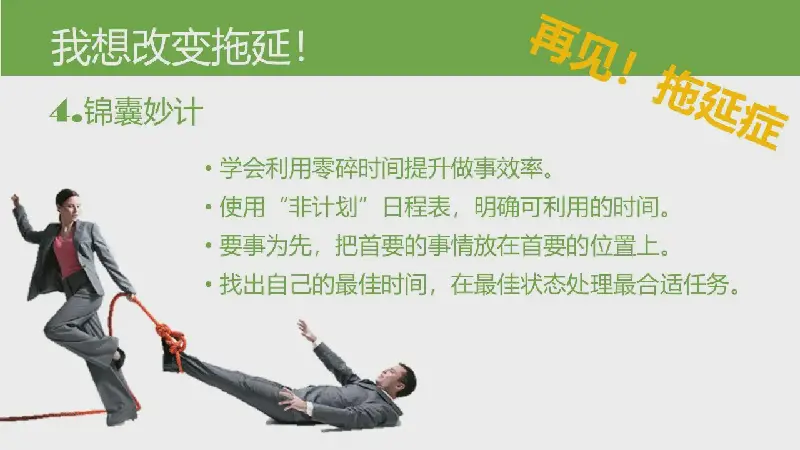 我想改变拖延！

再见！拖延症

4.锦囊妙计

• 学会利用零碎时间提升做事效率。
• 使用“非计划”日程表，明确可利用的时间。
• 要事为先，把首要的事情放在首要的位置上。
• 找出自己的最佳时间，在最佳状态处理最合适任务。